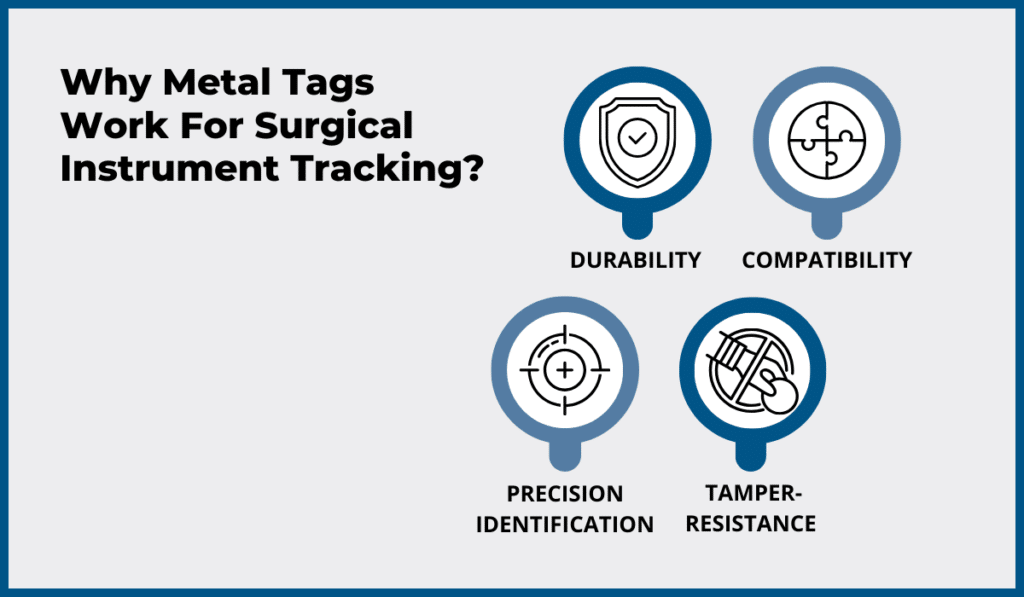 Why Metal Tags Work For Surgical Instrument Tracking?

DURABILITY

COMPATIBILITY

PRECISION IDENTIFICATION

TAMPER-RESISTANCE